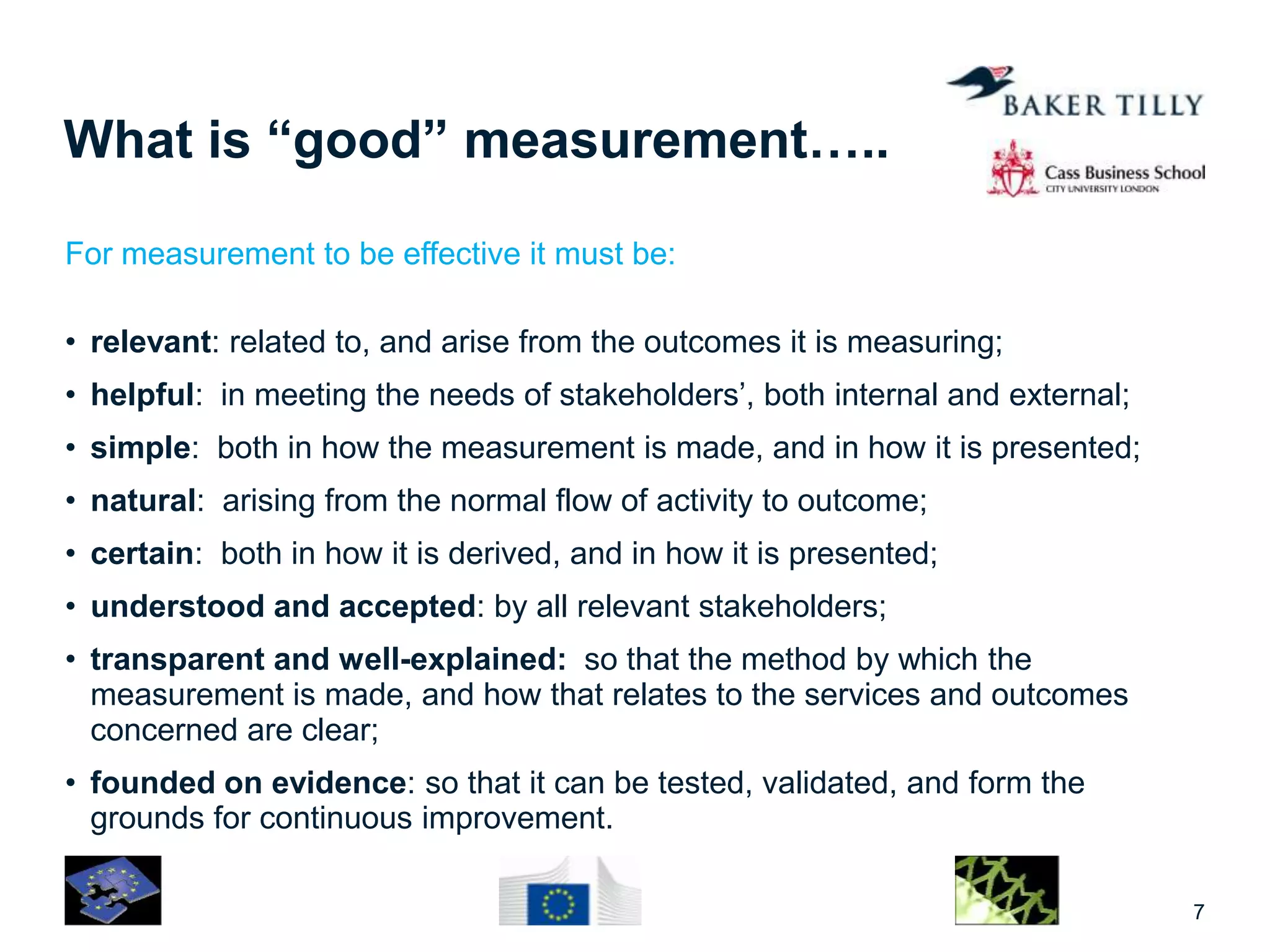 What is “good” measurement…..

BAKER TILLY

Cass Business School
CITY UNIVERSITY LONDON

For measurement to be effective it must be:

• relevant: related to, and arise from the outcomes it is measuring;
• helpful: in meeting the needs of stakeholders’, both internal and external;
• simple: both in how the measurement is made, and in how it is presented;
• natural: arising from the normal flow of activity to outcome;
• certain: both in how it is derived, and in how it is presented;
• understood and accepted: by all relevant stakeholders;
• transparent and well-explained: so that the method by which the measurement is made, and how that relates to the services and outcomes concerned are clear;
• founded on evidence: so that it can be tested, validated, and form the grounds for continuous improvement.

7